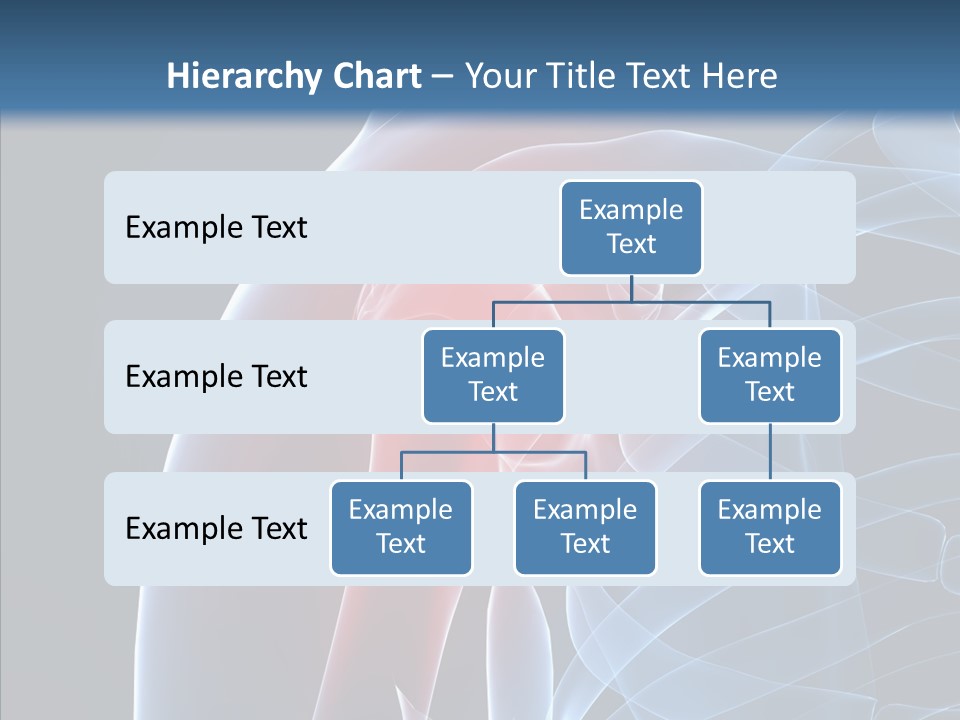 Hierarchy Chart – Your Title Text Here

Example Text

Example Text

Example Text

Example Text

Example Text

Example Text

Example Text

Example Text

Example Text